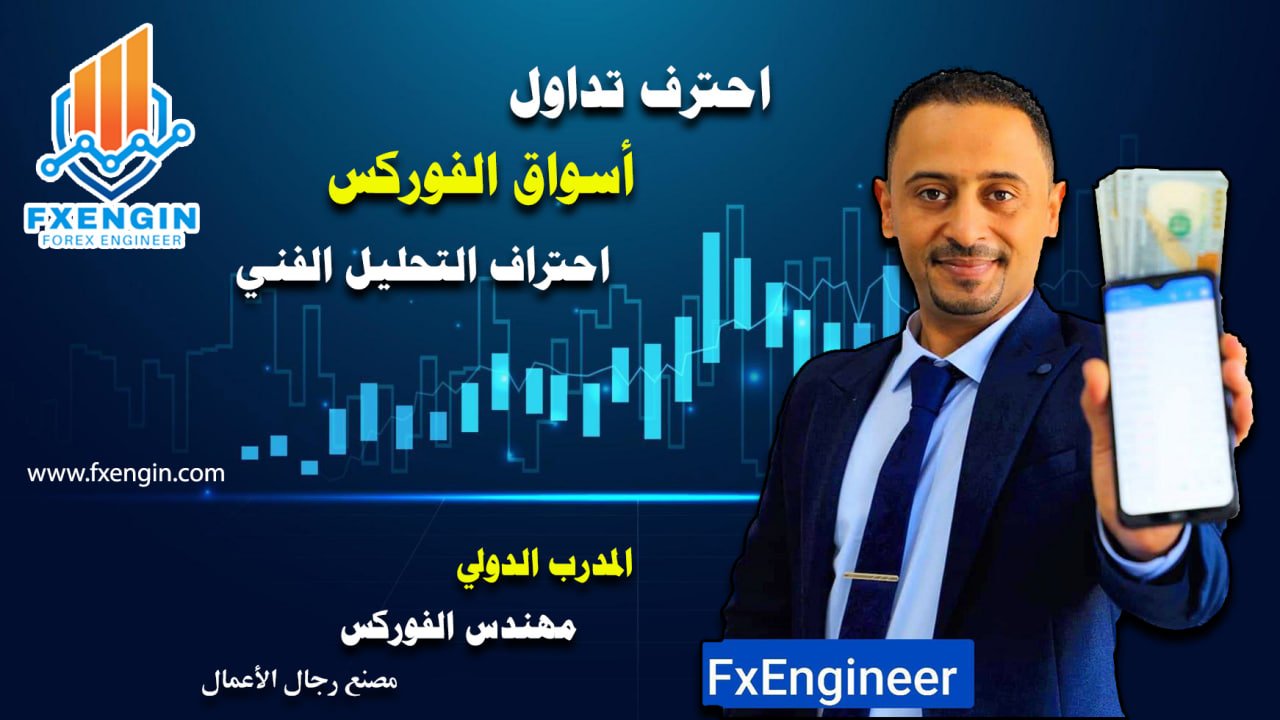 FXENGIN
FOREX ENGINEER

احترف تداول
أسواق الفوركس
احتراف التحليل الفني

www.fxengin.com

المدرب الدولي
مهندس الفوركس
مصنع رجال الأعمال

FxEngineer